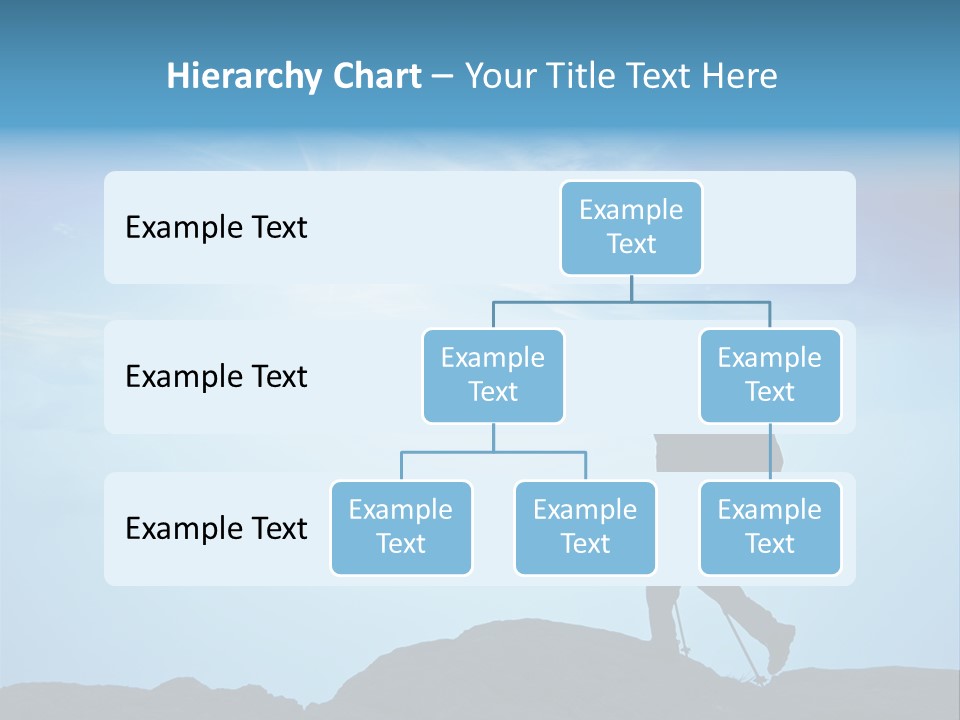 Hierarchy Chart – Your Title Text Here

Example Text

Example Text

Example Text

Example Text

Example Text

Example Text

Example Text

Example Text

Example Text